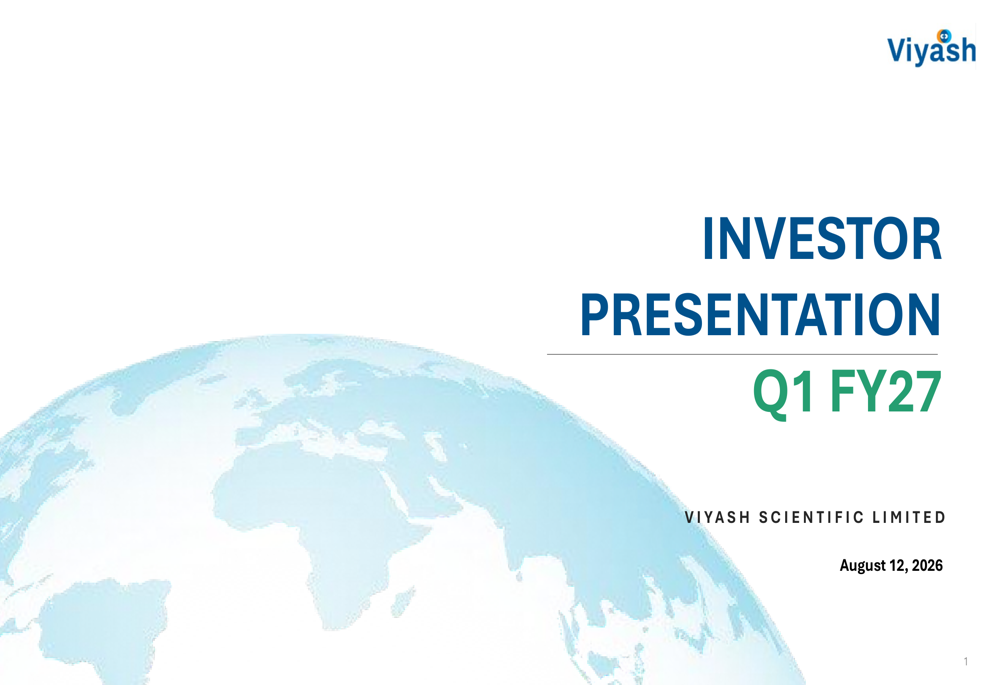 Viyash

INVESTOR PRESENTATION

Q1 FY27

VIYASH SCIENTIFIC LIMITED

August 12, 2026

1